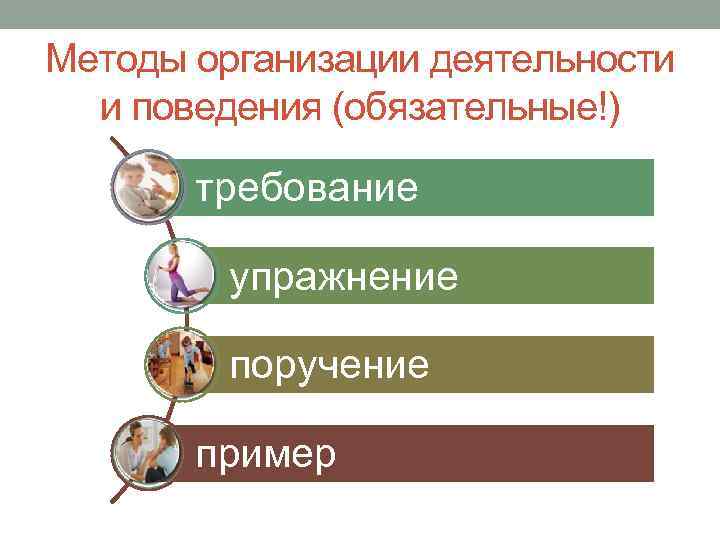 Методы организации деятельности и поведения (обязательные!)

требование

упражнение

поручение

пример